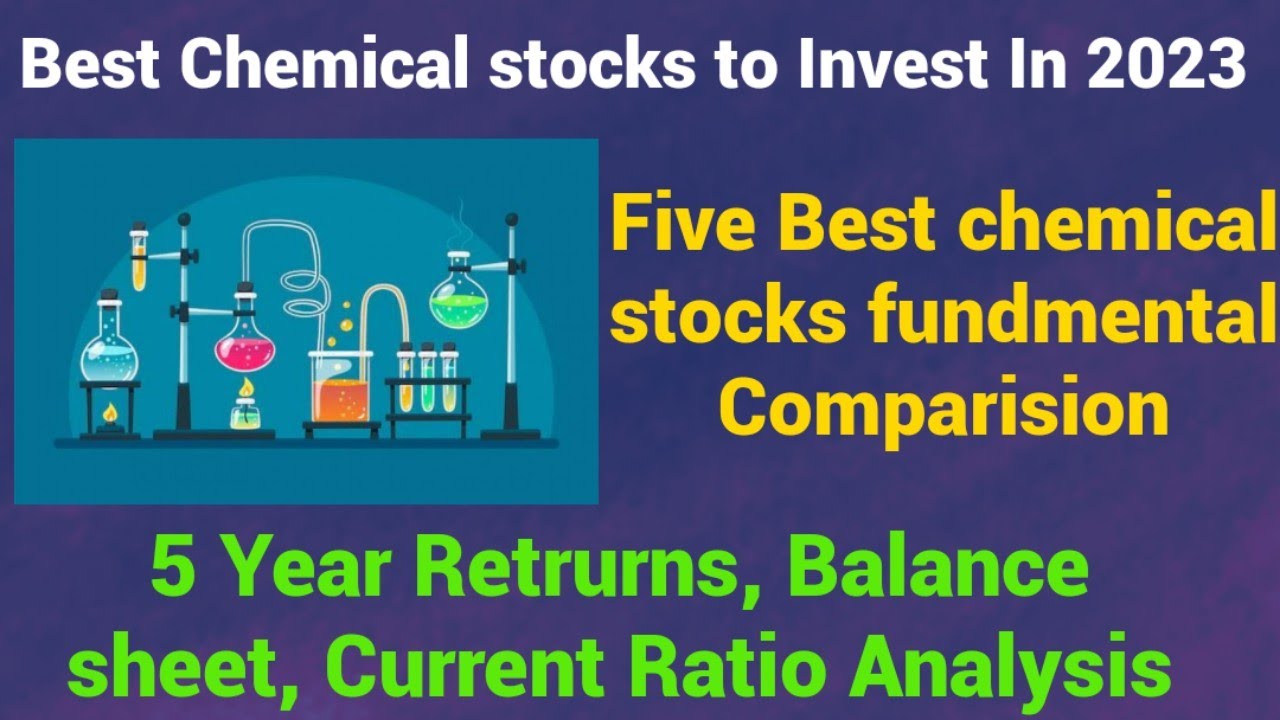 Best Chemical stocks to Invest In 2023

Five Best chemical stocks fundmental Comparision

5 Year Retrurns, Balance sheet, Current Ratio Analysis